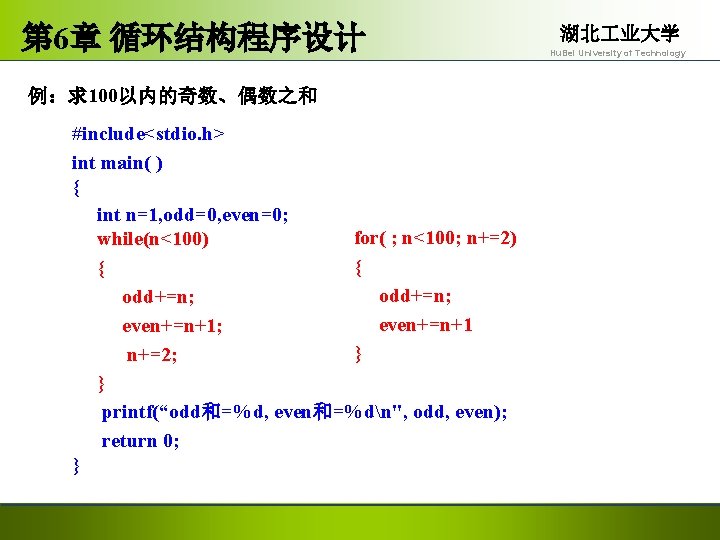 第6章 循环结构程序设计

湖北工业大学
HuBei University of Technology

例：求100以内的奇数、偶数之和

#include<stdio.h>
int main( )
{
int n=1,odd=0,even=0;
while(n<100)
{
odd+=n;
even+=n+1;
n+=2;
}
printf(“odd和=%d, even和=%d\n", odd, even);
return 0;
}

for( ; n<100; n+=2)
{
odd+=n;
even+=n+1
}